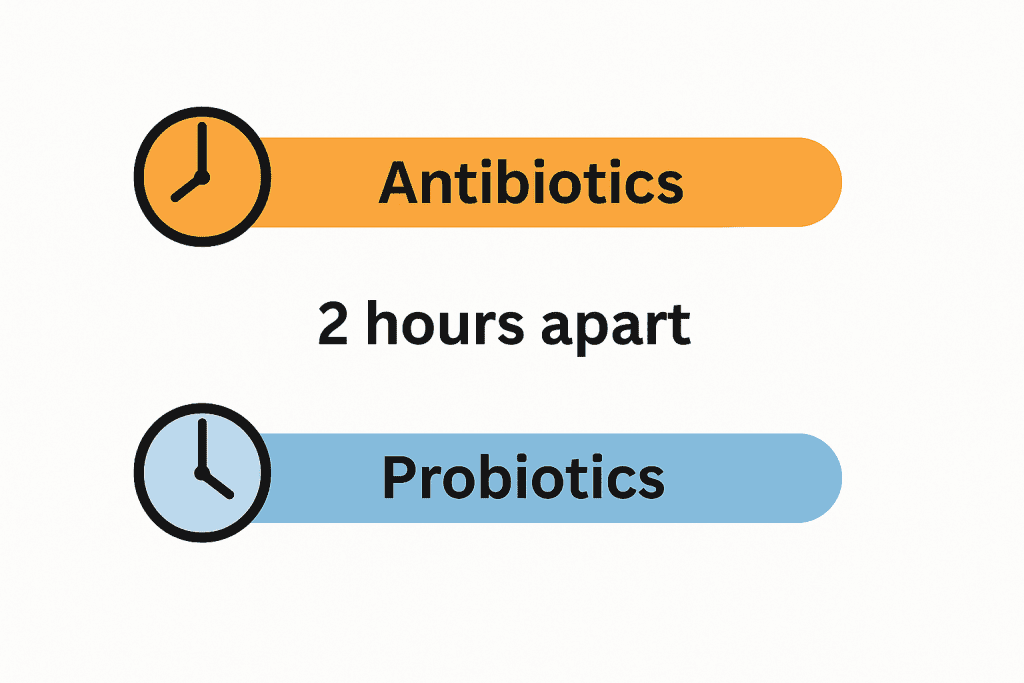 Antibiotics

2 hours apart

Probiotics